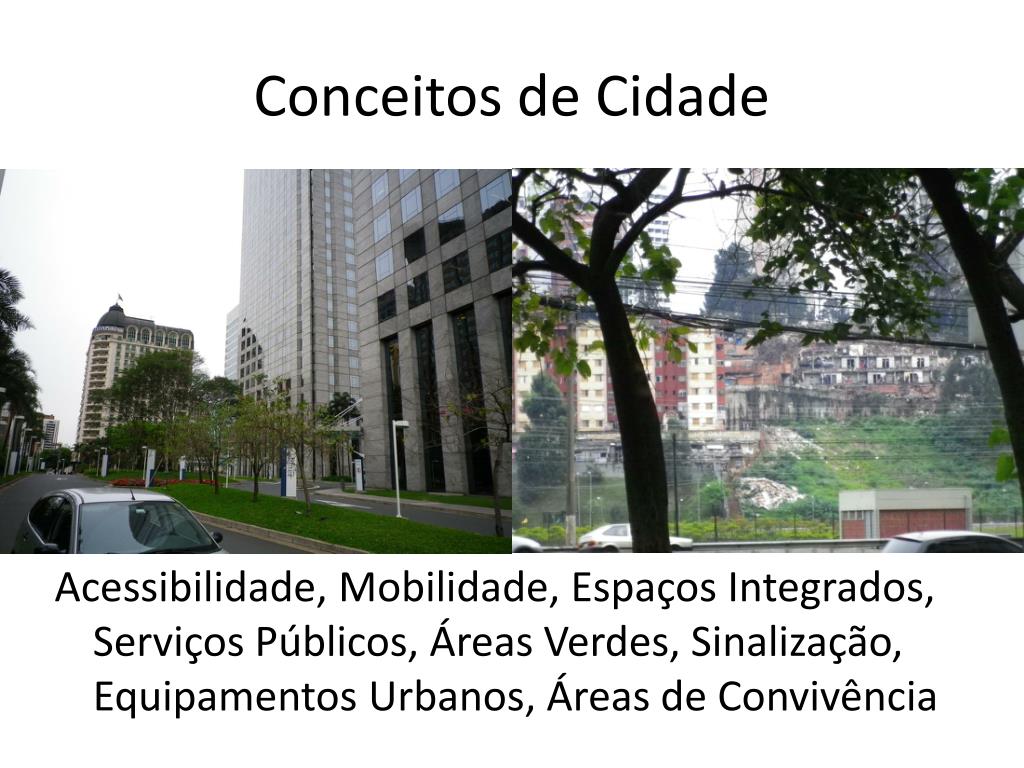 Conceitos de Cidade

Acessibilidade, Mobilidade, Espaços Integrados, Serviços Públicos, Áreas Verdes, Sinalização, Equipamentos Urbanos, Áreas de Convivência